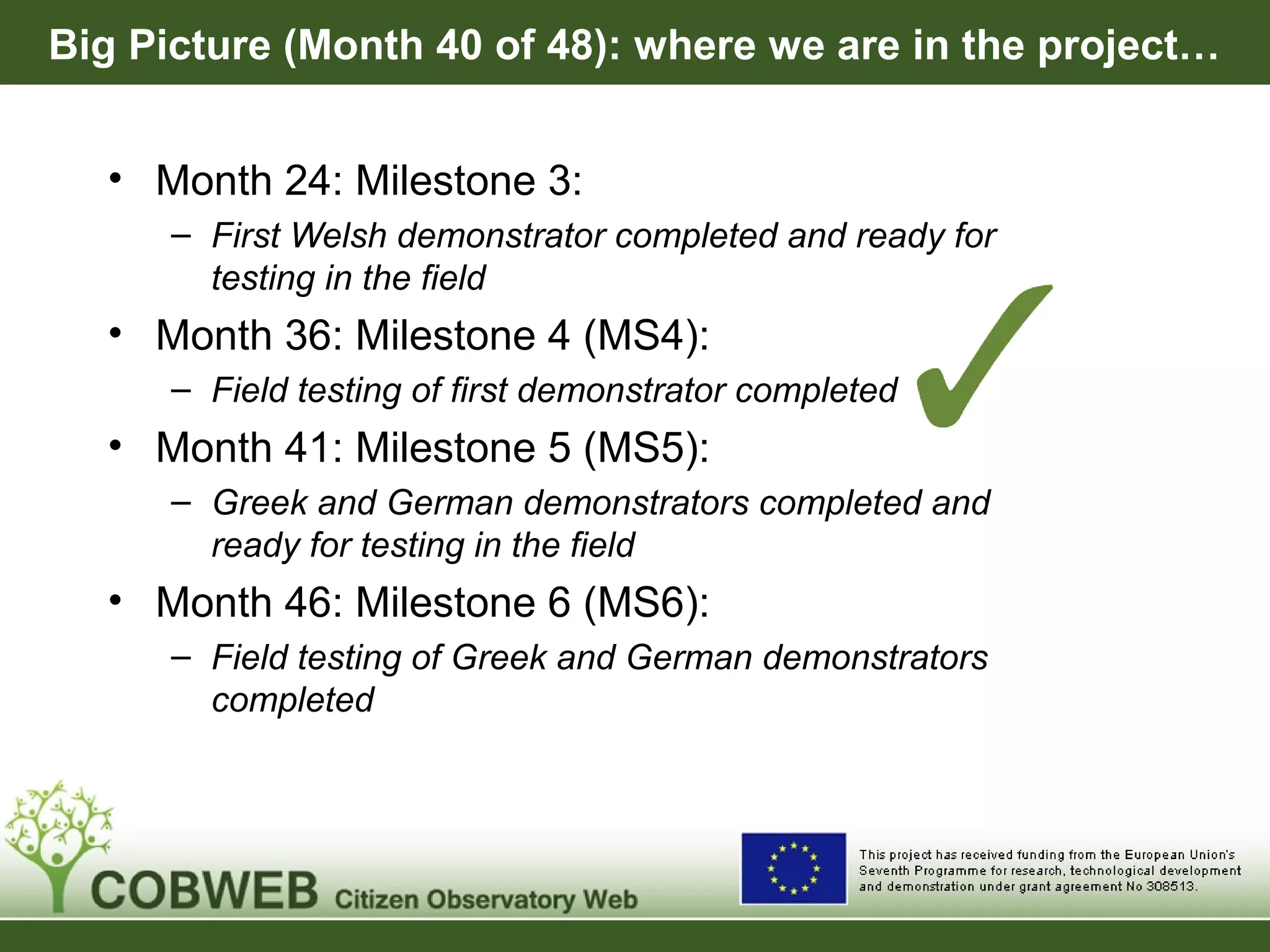 Big Picture (Month 40 of 48): where we are in the project…

• Month 24: Milestone 3:
– First Welsh demonstrator completed and ready for testing in the field

• Month 36: Milestone 4 (MS4):
– Field testing of first demonstrator completed

• Month 41: Milestone 5 (MS5):
– Greek and German demonstrators completed and ready for testing in the field

• Month 46: Milestone 6 (MS6):
– Field testing of Greek and German demonstrators completed

COBWEB Citizen Observatory Web

This project has received funding from the European Union's Seventh Programme for research, technological development and demonstration under grant agreement No 308513.